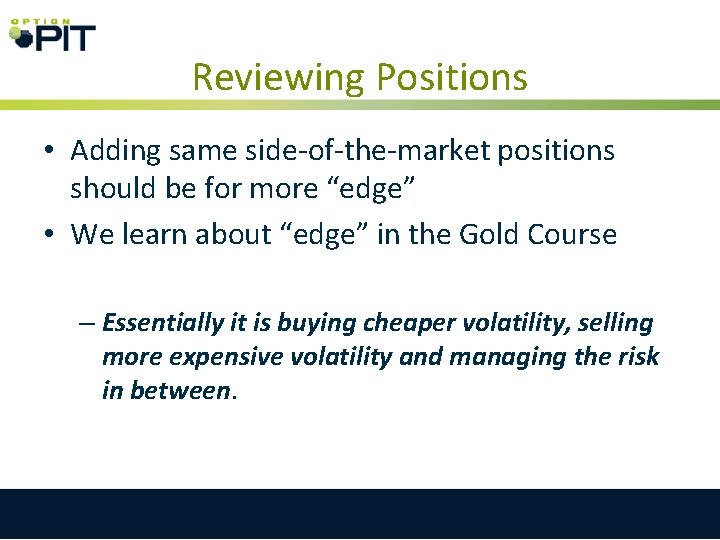 OPTION PIT

Reviewing Positions

• Adding same side-of-the-market positions should be for more “edge”
• We learn about “edge” in the Gold Course

– Essentially it is buying cheaper volatility, selling more expensive volatility and managing the risk in between.